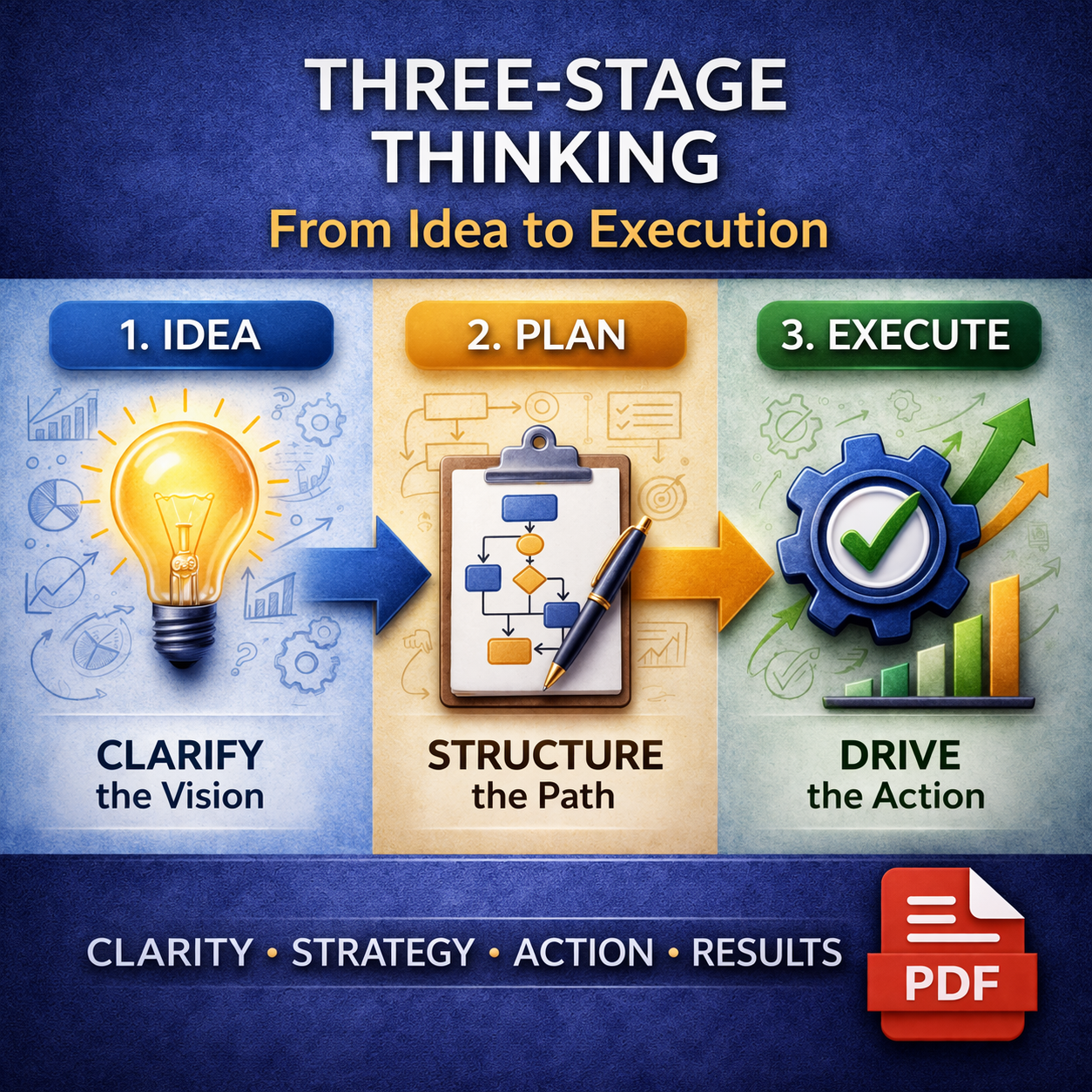 THREE-STAGE THINKING
From Idea to Execution

1. IDEA

CLARIFY the Vision

2. PLAN

STRUCTURE the Path

3. EXECUTE

DRIVE the Action

CLARITY • STRATEGY • ACTION • RESULTS

PDF